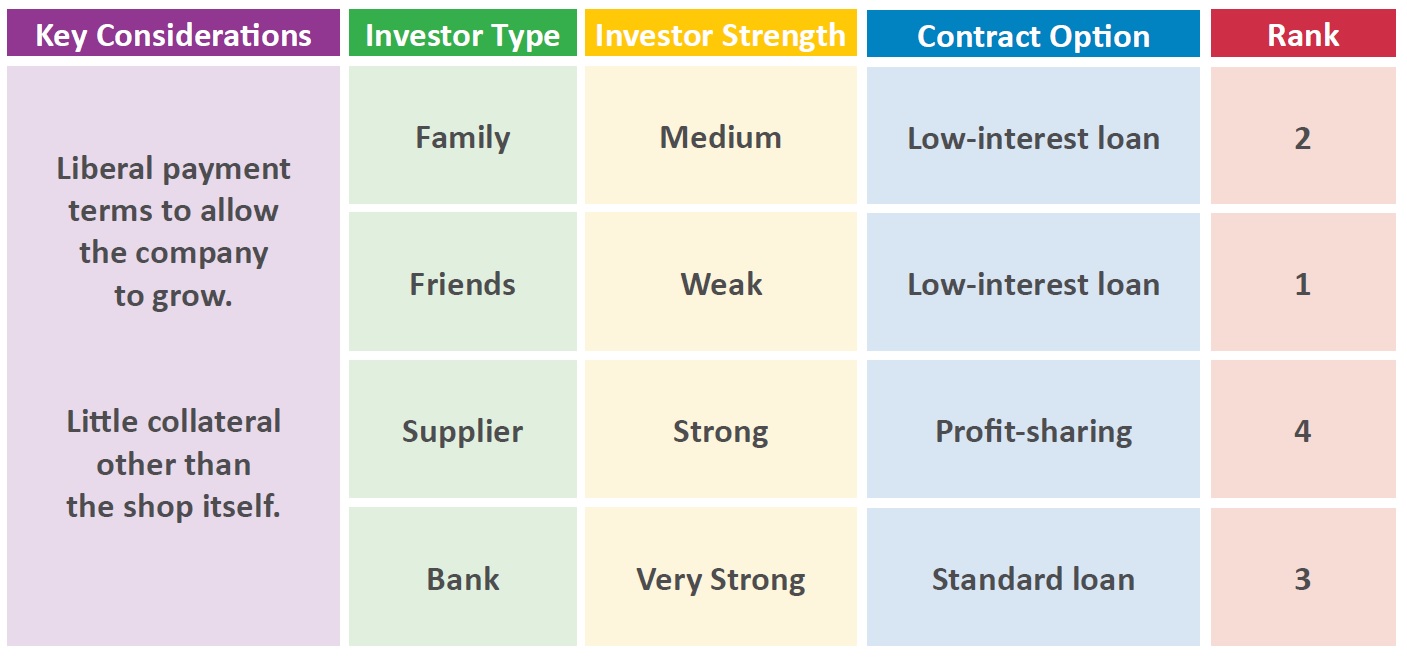 | Key Considerations | Investor Type | Investor Strength | Contract Option | Rank |
|---|---|---|---|---|
| Liberal payment terms to allow the company to grow. Little collateral other than the shop itself. | Family | Medium | Low-interest loan | 2 |
| | Friends | Weak | Low-interest loan | 1 |
| | Supplier | Strong | Profit-sharing | 4 |
| | Bank | Very Strong | Standard loan | 3 |